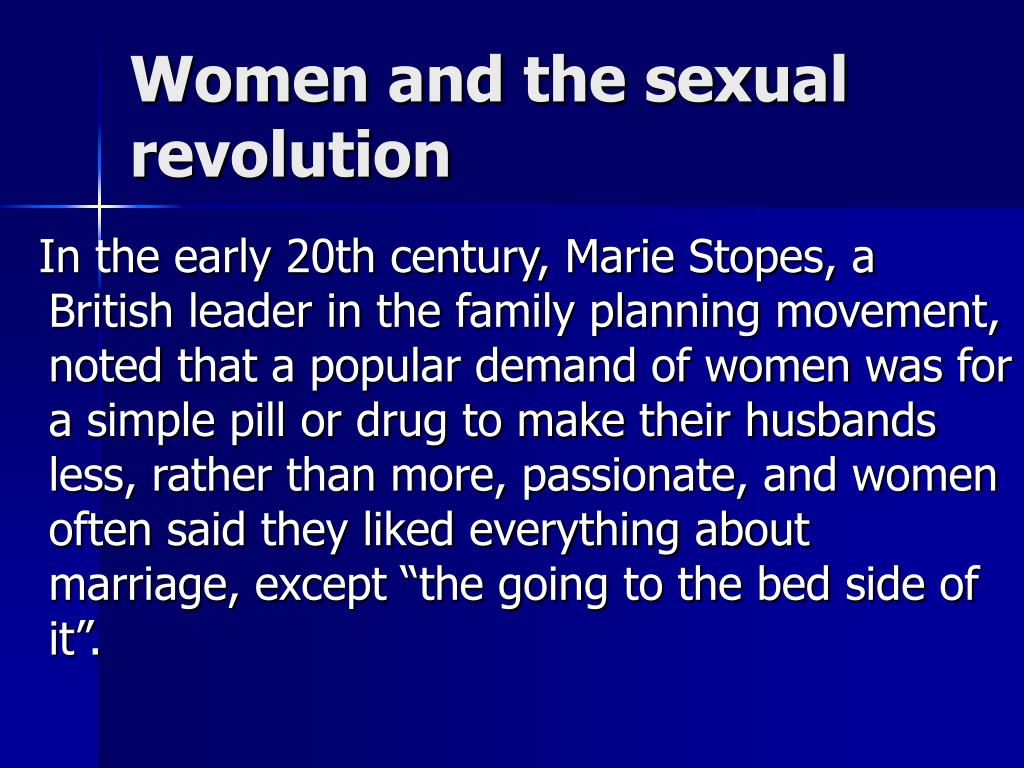 Women and the sexual revolution

In the early 20th century, Marie Stopes, a British leader in the family planning movement, noted that a popular demand of women was for a simple pill or drug to make their husbands less, rather than more, passionate, and women often said they liked everything about marriage, except “the going to the bed side of it”.